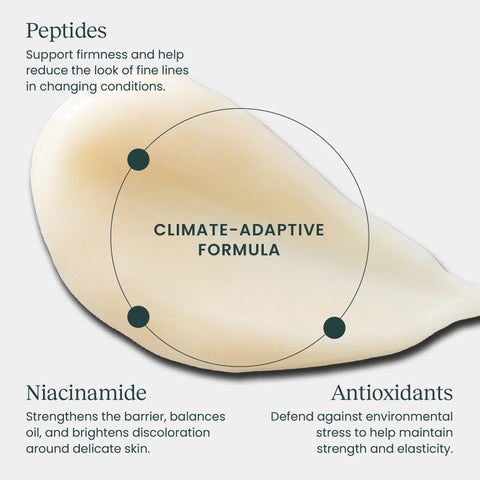 Peptides

Support firmness and help reduce the look of fine lines in changing conditions.

CLIMATE-ADAPTIVE FORMULA

Niacinamide

Strengthens the barrier, balances oil, and brightens discoloration around delicate skin.

Antioxidants

Defend against environmental stress to help maintain strength and elasticity.